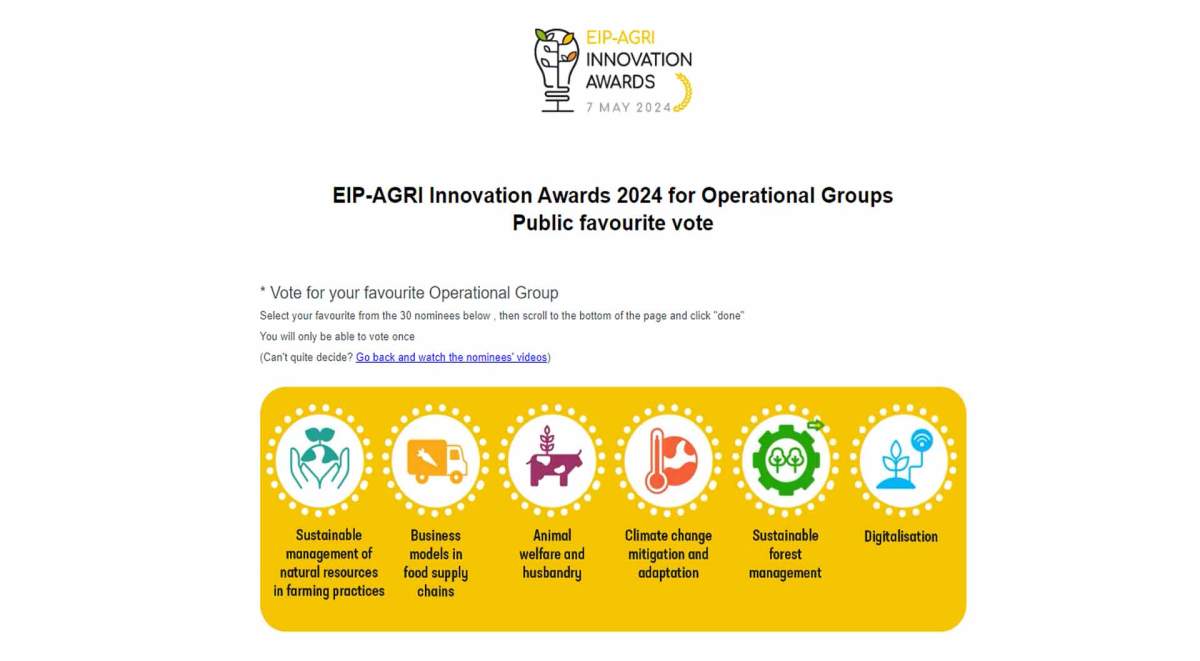 EIP-AGRI
INNOVATION
AWARDS
7 MAY 2024

EIP-AGRI Innovation Awards 2024 for Operational Groups
Public favourite vote

* Vote for your favourite Operational Group

Select your favourite from the 30 nominees below , then scroll to the bottom of the page and click "done"

You will only be able to vote once

(Can't quite decide? Go back and watch the nominees' videos)

Sustainable management of natural resources in farming practices

Business models in food supply chains

Animal welfare and husbandry

Climate change mitigation and adaptation

Sustainable forest management

Digitalisation